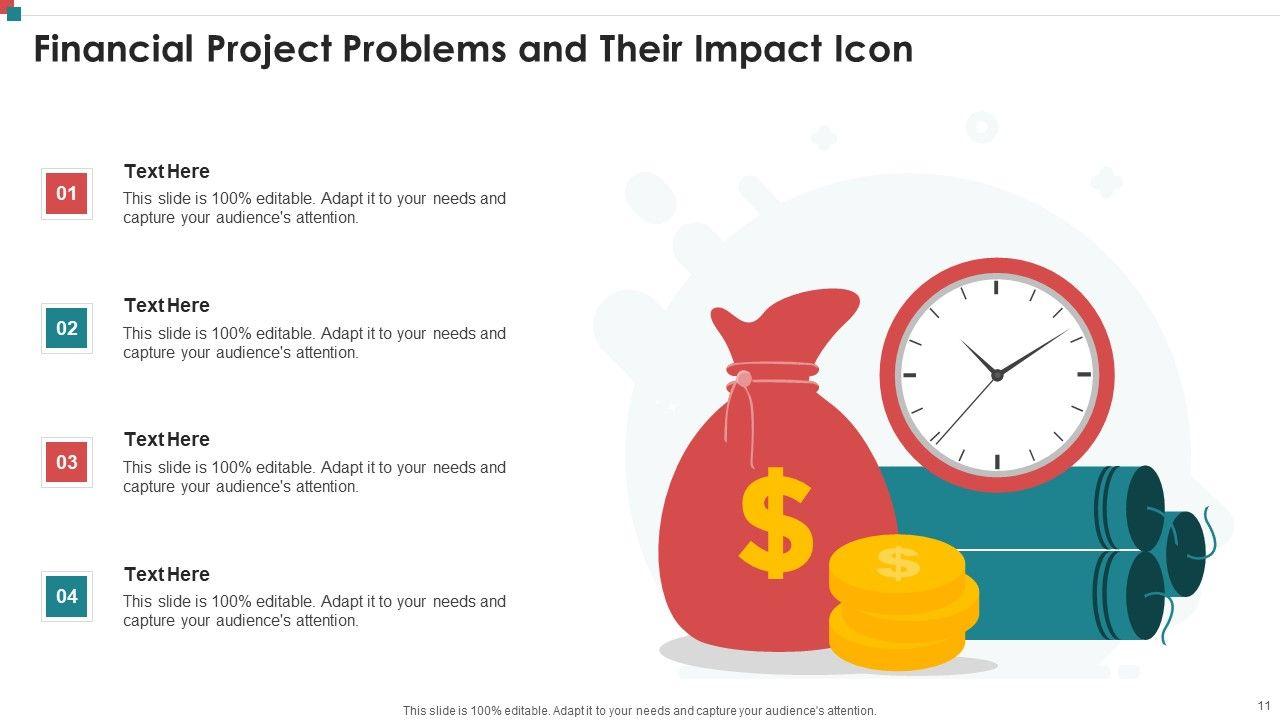 Financial Project Problems and Their Impact Icon

01
Text Here
This slide is 100% editable. Adapt it to your needs and capture your audience's attention.

02
Text Here
This slide is 100% editable. Adapt it to your needs and capture your audience's attention.

03
Text Here
This slide is 100% editable. Adapt it to your needs and capture your audience's attention.

04
Text Here
This slide is 100% editable. Adapt it to your needs and capture your audience's attention.

$

$

This slide is 100% editable. Adapt it to your needs and capture your audience's attention.

11